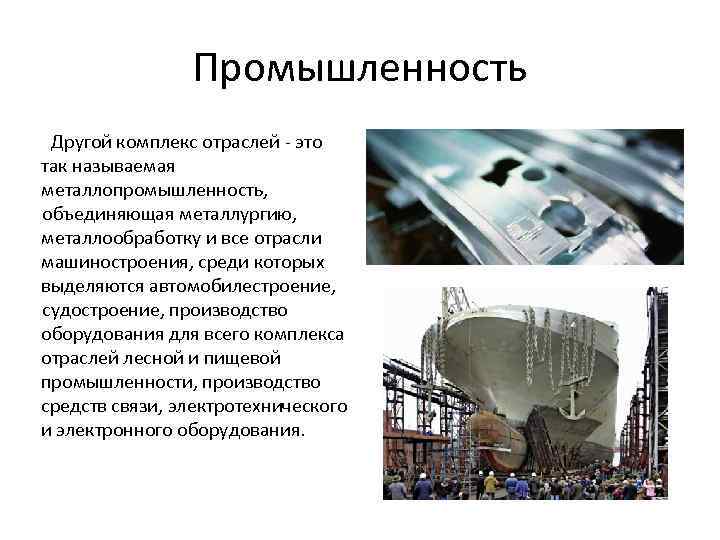 Промышленность

Другой комплекс отраслей - это так называемая металлопромышленность, объединяющая металлургию, металлообработку и все отрасли машиностроения, среди которых выделяются автомобилестроение, судостроение, производство оборудования для всего комплекса отраслей лесной и пищевой промышленности, производство средств связи, электротехнического и электронного оборудования.